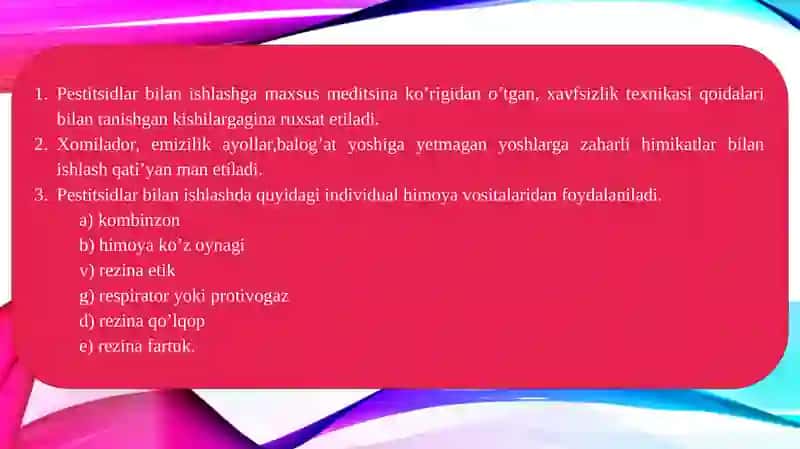 1. Pestitsidlar bilan ishlashga maxsus meditsina ko'rigidan o'tgan, xavfsizlik texnikasi qoidalari bilan tanishgan kishilargagina ruxsat etiladi.
2. Xomilador, emizilik ayollar,balog'at yoshiga yetmagan yoshlarga zaharli himikatlar bilan ishlash qati'yan man etiladi.
3. Pestitsidlar bilan ishlashda quyidagi individual himoya vositalaridan foydalaniladi.
a) kombinzon
b) himoya ko'z oynagi
v) rezina etik
g) respirator yoki protivogaz
d) rezina qo'lqop
e) rezina fartuk.